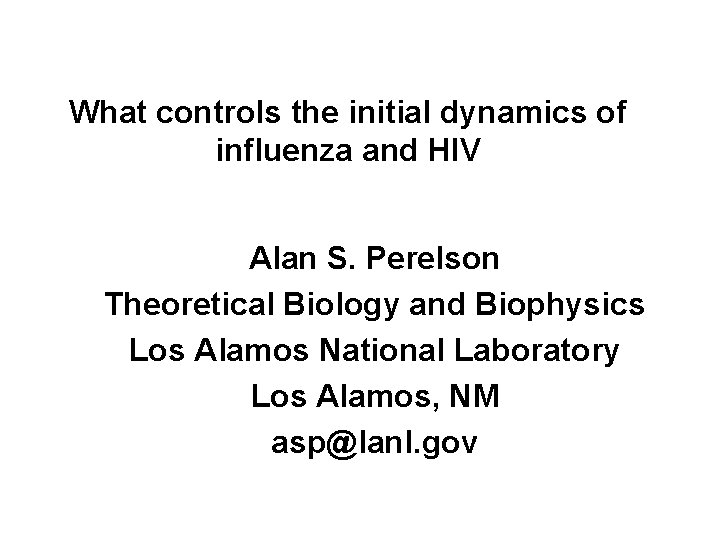 What controls the initial dynamics of influenza and HIV

Alan S. Perelson
Theoretical Biology and Biophysics
Los Alamos National Laboratory
Los Alamos, NM
asp@lanl.gov